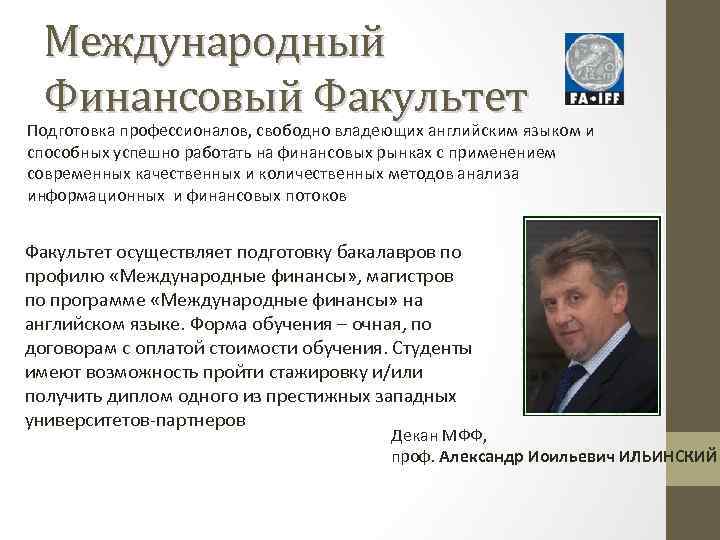 Международный Финансовый Факультет

FA•IFF

Подготовка профессионалов, свободно владеющих английским языком и способных успешно работать на финансовых рынках с применением современных качественных и количественных методов анализа информационных и финансовых потоков

Факультет осуществляет подготовку бакалавров по профилю «Международные финансы», магистров по программе «Международные финансы» на английском языке. Форма обучения – очная, по договорам с оплатой стоимости обучения. Студенты имеют возможность пройти стажировку и/или получить диплом одного из престижных западных университетов-партнеров

Декан МФФ,
проф. Александр Иоильевич ИЛЬИНСКИЙ